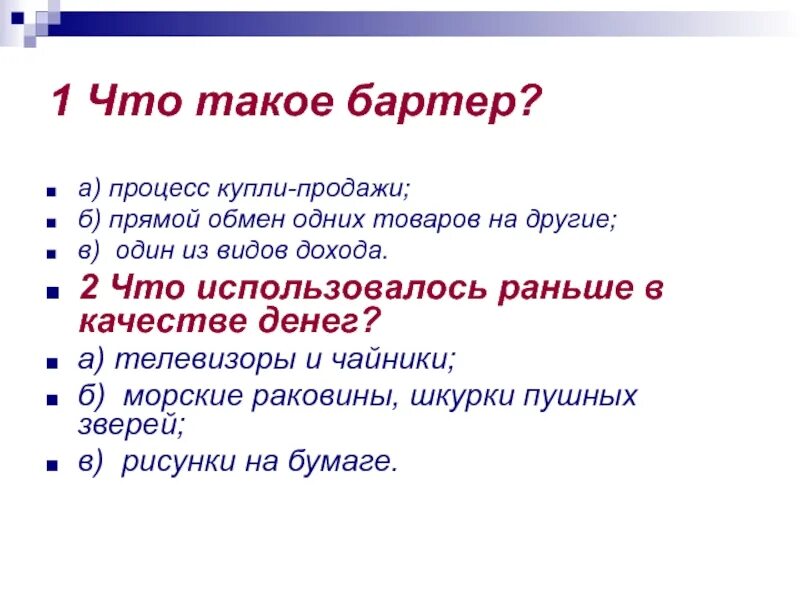 1 Что такое бартер?

а) процесс купли-продажи;
б) прямой обмен одних товаров на другие;
в) один из видов дохода.
2 Что использовалось раньше в качестве денег?
а) телевизоры и чайники;
б) морские раковины, шкурки пушных зверей;
в) рисунки на бумаге.